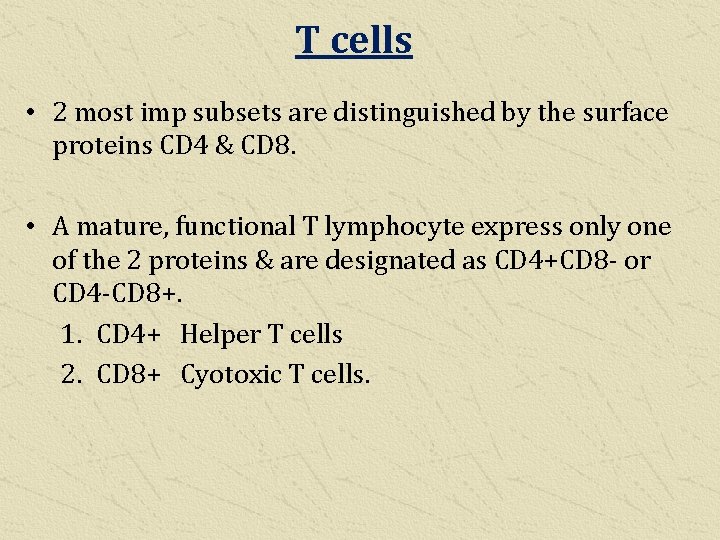 T cells

• 2 most imp subsets are distinguished by the surface proteins CD4 & CD8.

• A mature, functional T lymphocyte express only one of the 2 proteins & are designated as CD4+CD8- or CD4-CD8+.

1. CD4+ Helper T cells
2. CD8+ Cyotoxic T cells.